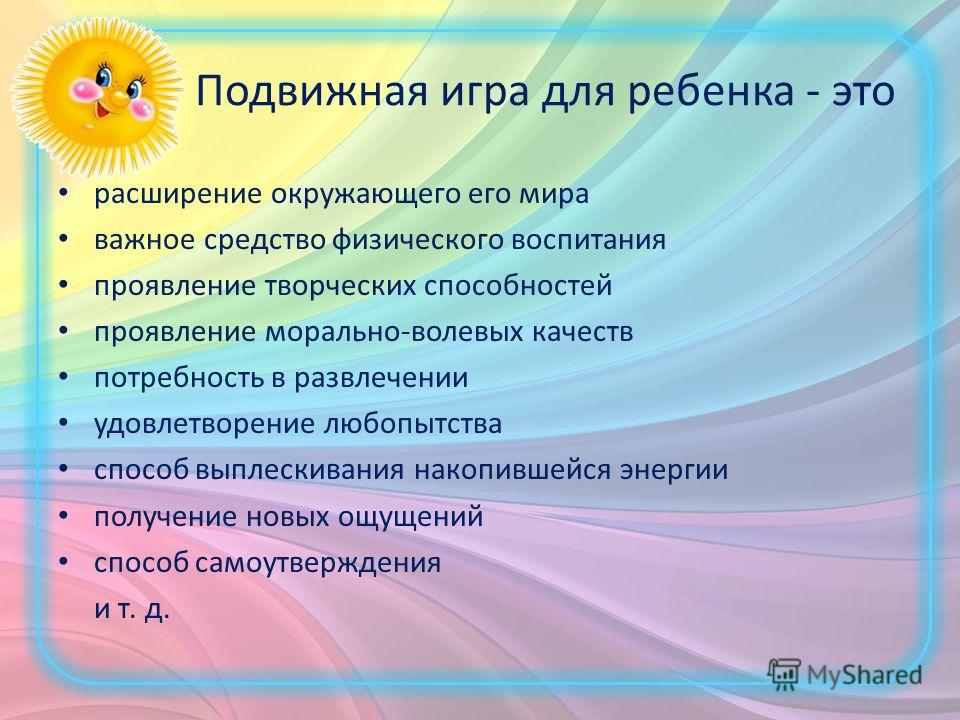 Подвижная игра для ребенка - это

• расширение окружающего его мира
• важное средство физического воспитания
• проявление творческих способностей
• проявление морально-волевых качеств
• потребность в развлечении
• удовлетворение любопытства
• способ выплескивания накопившейся энергии
• получение новых ощущений
• способ самоутверждения
и т. д.

MyShared